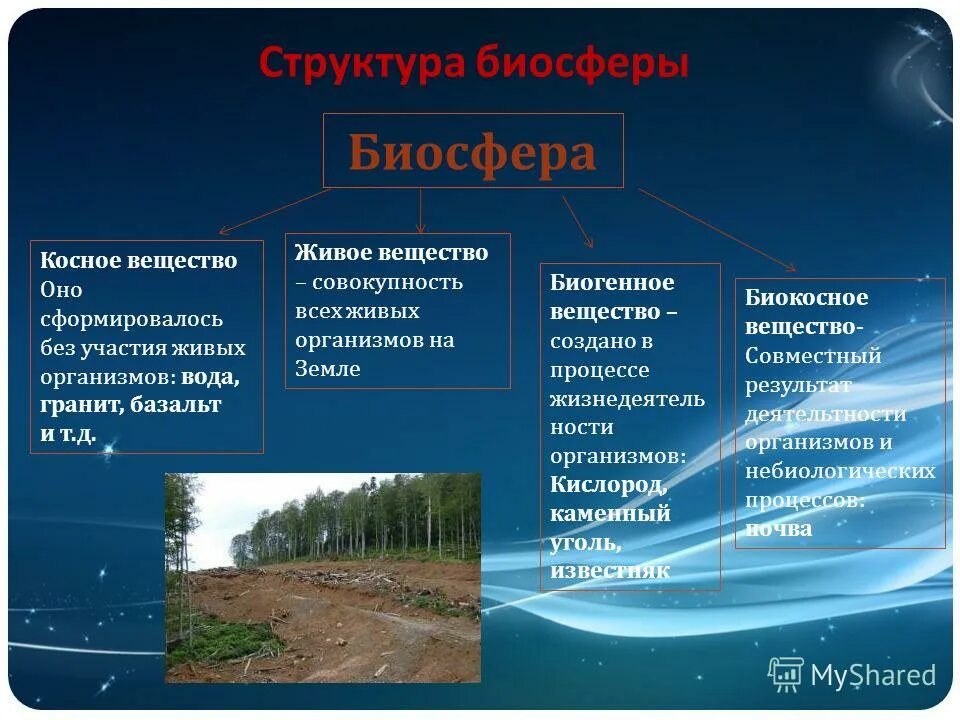 Структура биосферы

Биосфера

Косное вещество Оно сформировалось без участия живых организмов: вода, гранит, базальт и т.д.

Живое вещество – совокупность всех живых организмов на Земле

Биогенное вещество – создано в процессе жизнедеятельности организмов: Кислород, каменный уголь, известняк

Биокосное вещество- Совместный результат деятельности организмов и небиологических процессов: почва

MyShared